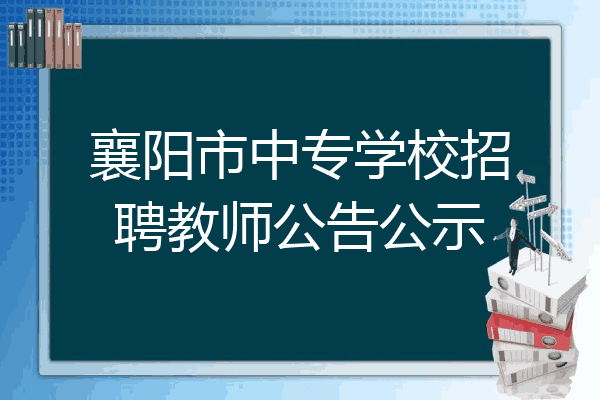 襄阳市中专学校招聘教师公告公示